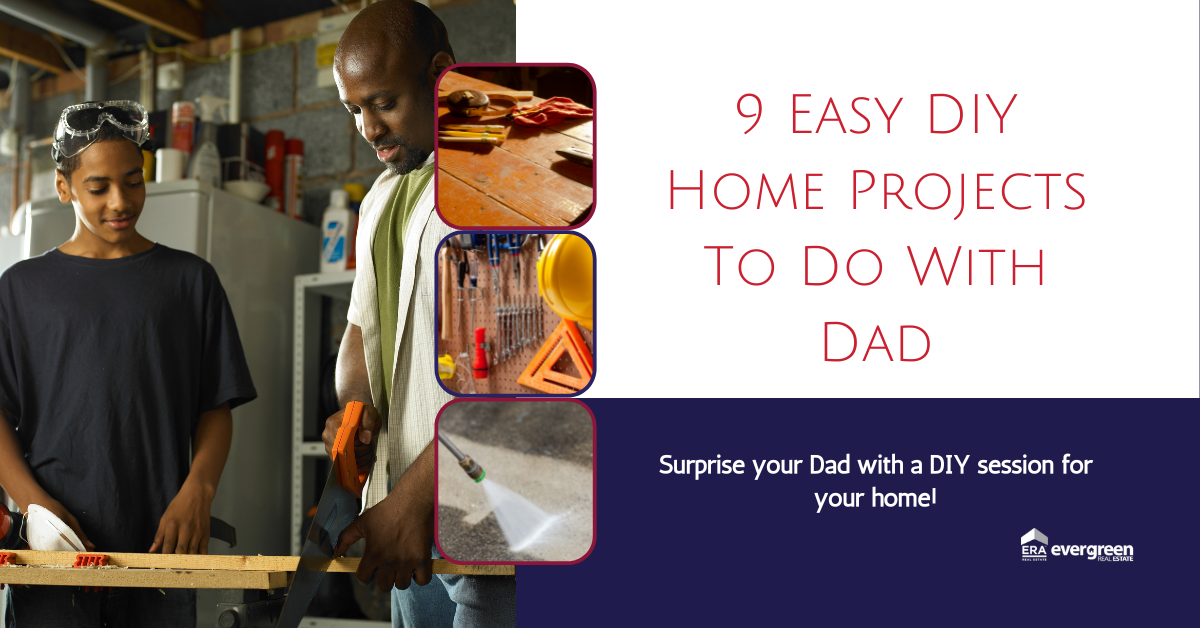 9 Easy DIY Home Projects To Do With Dad

Surprise your Dad with a DIY session for your home!

ERA REAL ESTATE evergreen REAL ESTATE